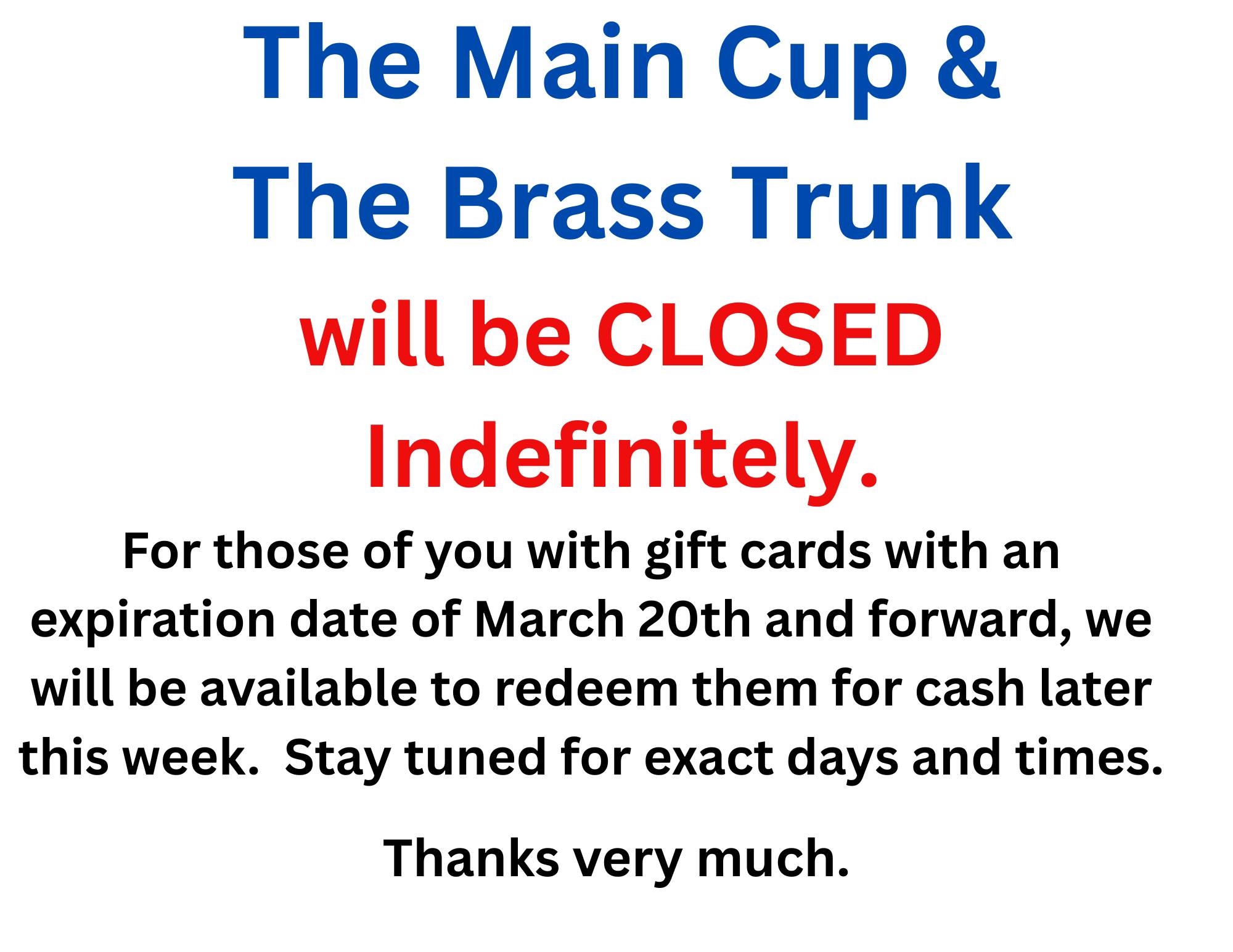 The Main Cup &
The Brass Trunk
will be CLOSED
Indefinitely.

For those of you with gift cards with an expiration date of March 20th and forward, we will be available to redeem them for cash later this week.  Stay tuned for exact days and times.

Thanks very much.